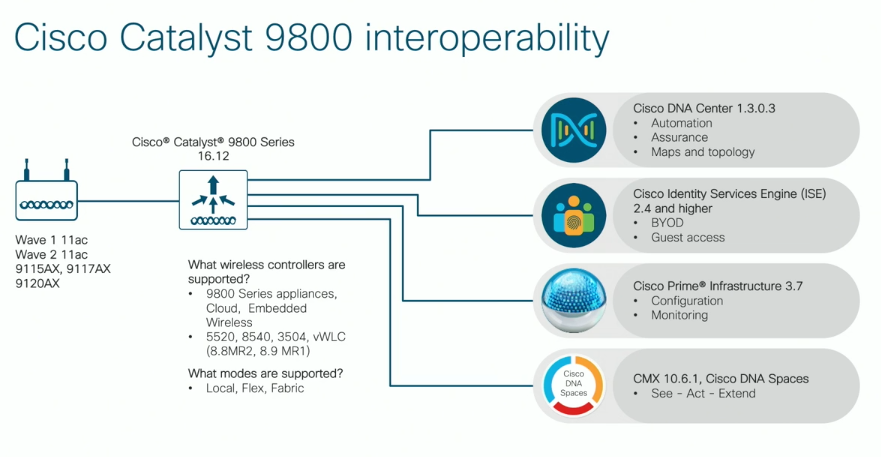 Cisco Catalyst 9800 interoperability

Wave 1 11ac
Wave 2 11ac
9115AX, 9117AX
9120AX

Cisco® Catalyst® 9800 Series
16.12

What wireless controllers are supported?
• 9800 Series appliances, Cloud, Embedded Wireless
• 5520, 8540, 3504, vWLC (8.8MR2, 8.9 MR1)

What modes are supported?
• Local, Flex, Fabric

Cisco DNA Center 1.3.0.3
• Automation
• Assurance
• Maps and topology

Cisco Identity Services Engine (ISE) 2.4 and higher
• BYOD
• Guest access

Cisco Prime® Infrastructure 3.7
• Configuration
• Monitoring

Cisco DNA Spaces

CMX 10.6.1, Cisco DNA Spaces
• See - Act - Extend